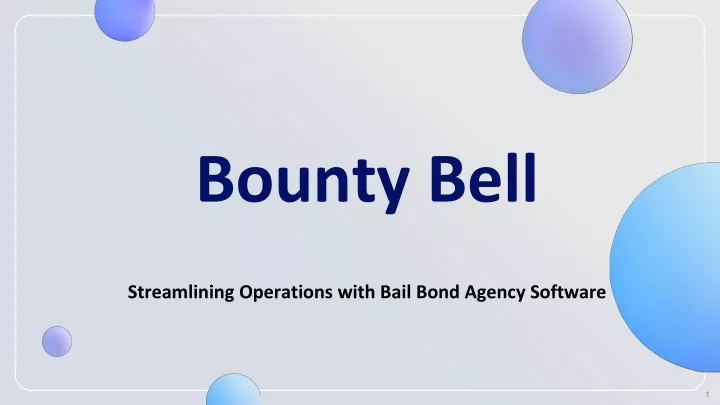 Bounty Bell

Streamlining Operations with Bail Bond Agency Software

1